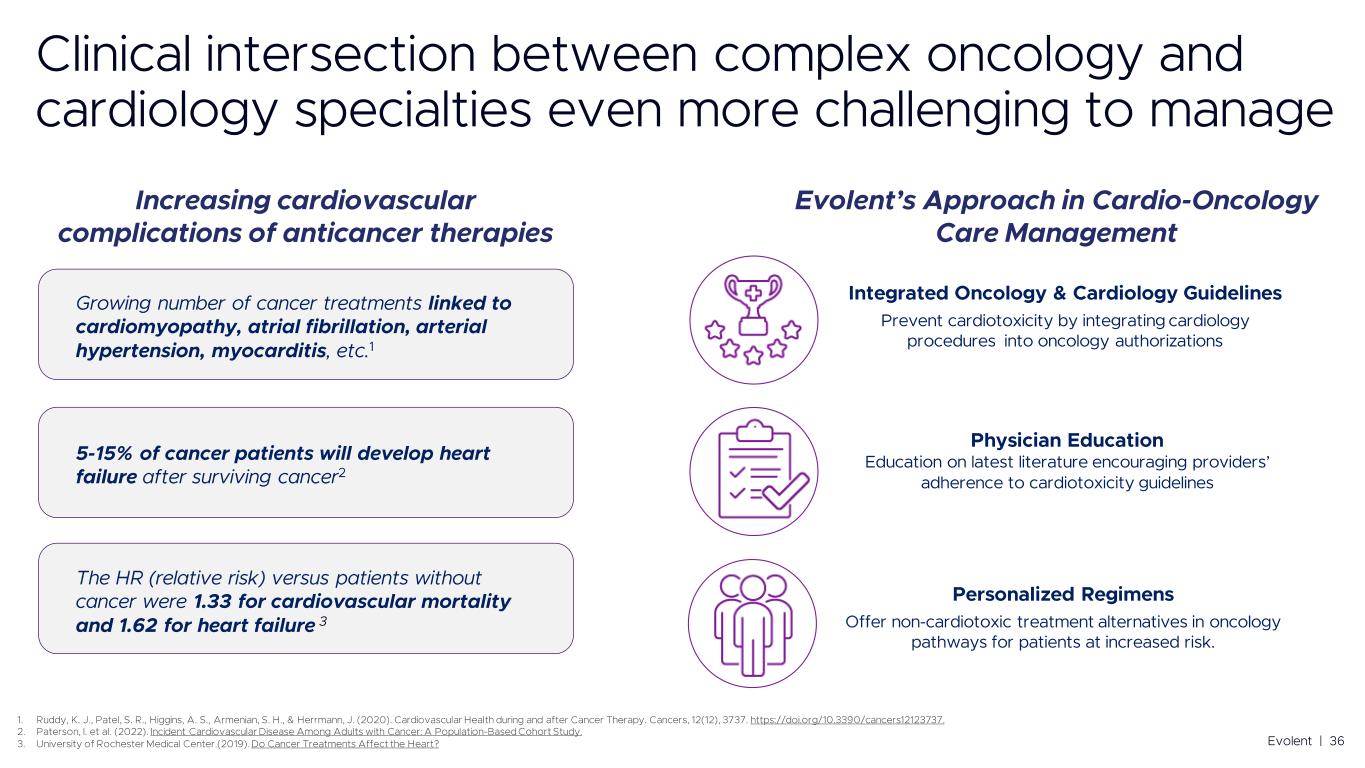 Clinical intersection between complex oncology and cardiology specialties even more challenging to manage

Increasing cardiovascular complications of anticancer therapies

Growing number of cancer treatments linked to cardiomyopathy, atrial fibrillation, arterial hypertension, myocarditis, etc.$^1$

5-15% of cancer patients will develop heart failure after surviving cancer$^2$

The HR (relative risk) versus patients without cancer were 1.33 for cardiovascular mortality and 1.62 for heart failure $^3$

Evolent's Approach in Cardio-Oncology Care Management

Integrated Oncology & Cardiology Guidelines
Prevent cardiotoxicity by integrating cardiology procedures into oncology authorizations

Physician Education
Education on latest literature encouraging providers' adherence to cardiotoxicity guidelines

Personalized Regimens
Offer non-cardiotoxic treatment alternatives in oncology pathways for patients at increased risk.

1. Ruddy, K. J., Patel, S. R., Higgins, A. S., Armenian, S. H., & Herrmann, J. (2020). Cardiovascular Health during and after Cancer Therapy. Cancers, 12(12), 3737. https://doi.org/10.3390/cancers12123737.
2. Paterson, I. et al. (2022). Incident Cardiovascular Disease Among Adults with Cancer: A Population-Based Cohort Study.
3. University of Rochester Medical Center (2019). Do Cancer Treatments Affect the Heart?

Evolent | 36